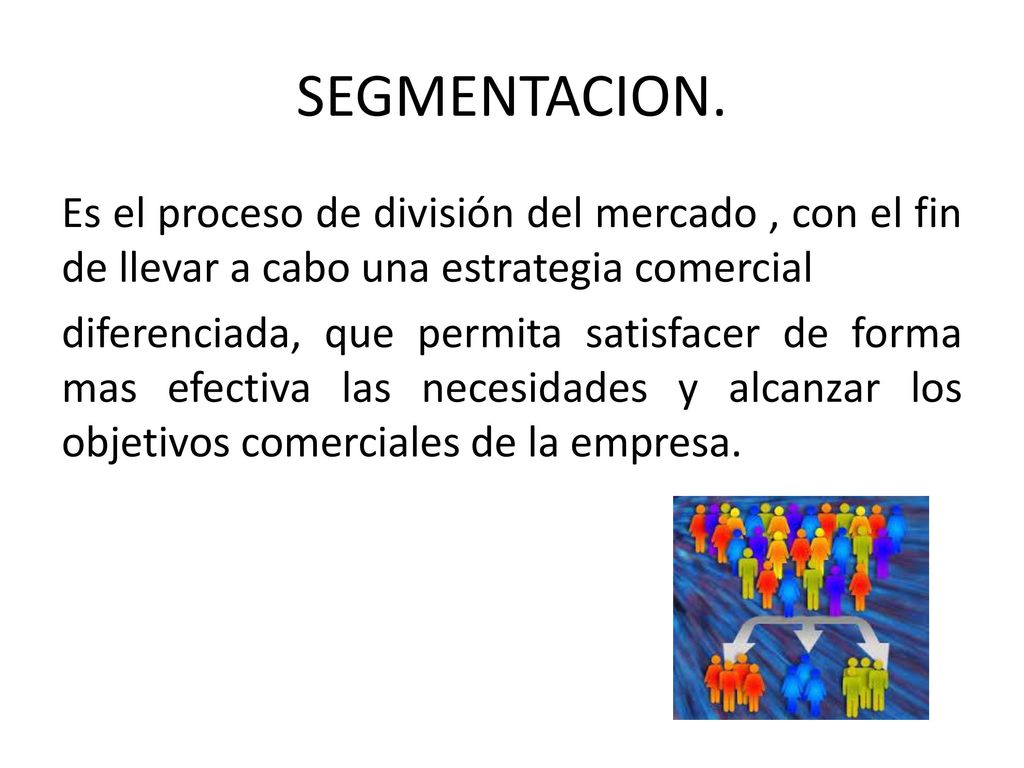 SEGMENTACION.

Es el proceso de división del mercado , con el fin de llevar a cabo una estrategia comercial

diferenciada, que permita satisfacer de forma mas efectiva las necesidades y alcanzar los objetivos comerciales de la empresa.